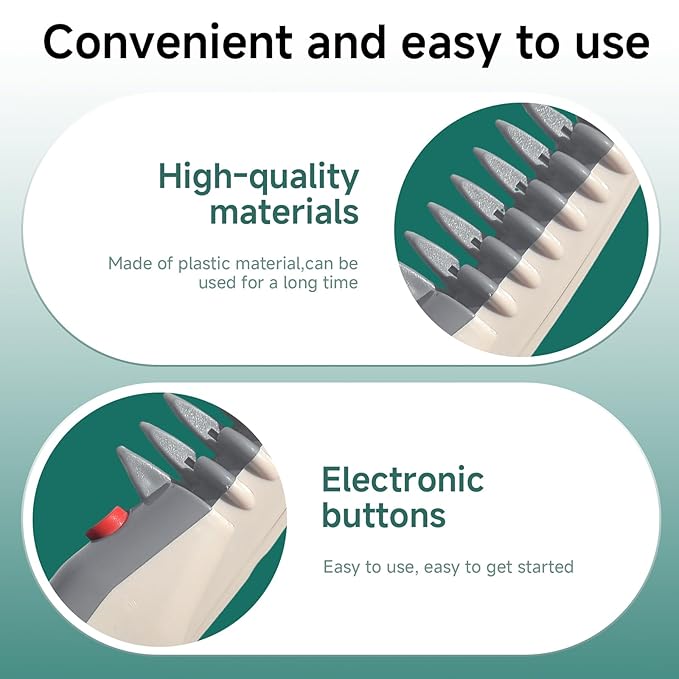 Convenient and easy to use

High-quality materials

Made of plastic material,can be used for a long time

Electronic buttons

Easy to use, easy to get started